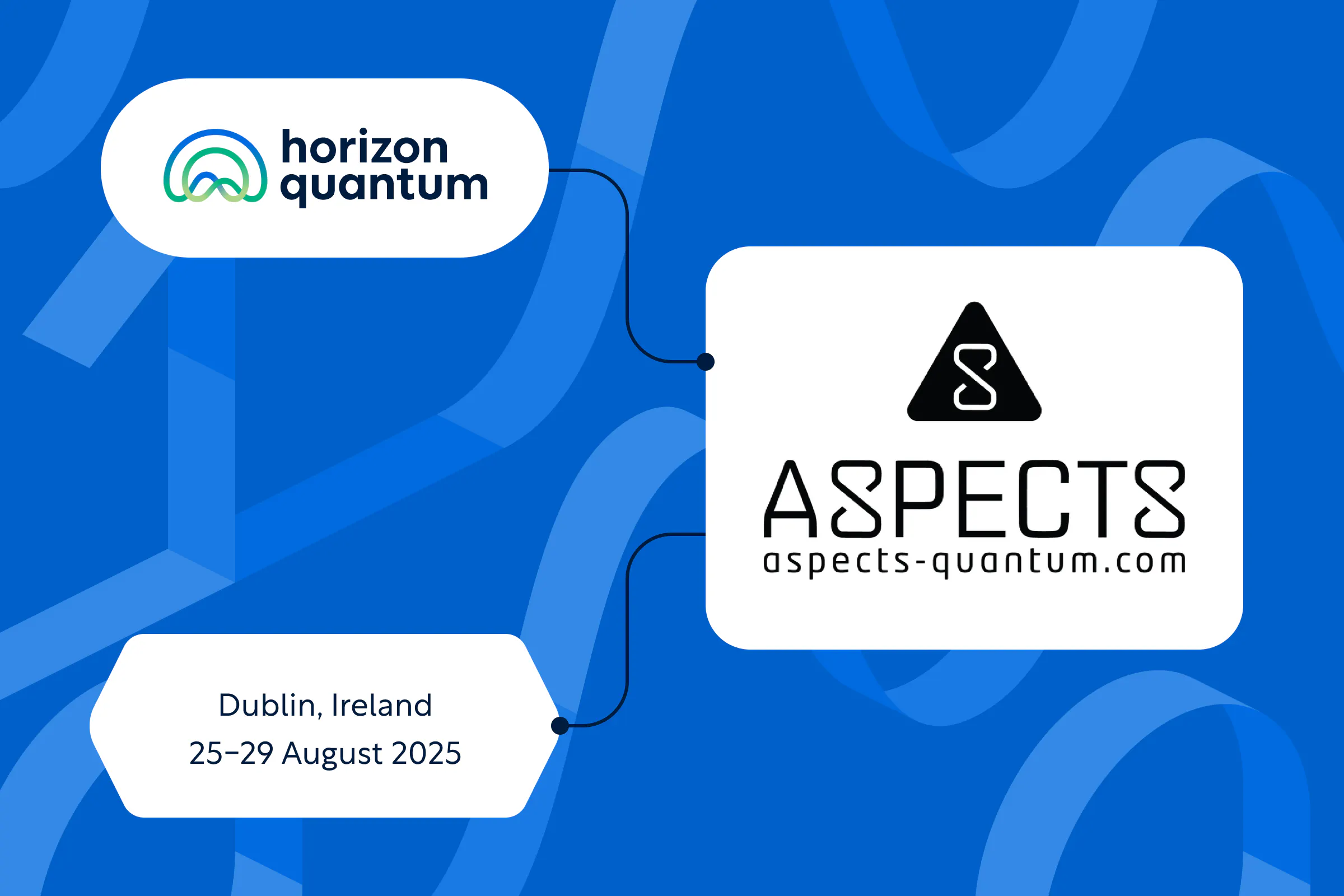 horizon quantum

ASPECTS
aspects-quantum.com

Dublin, Ireland
25–29 August 2025